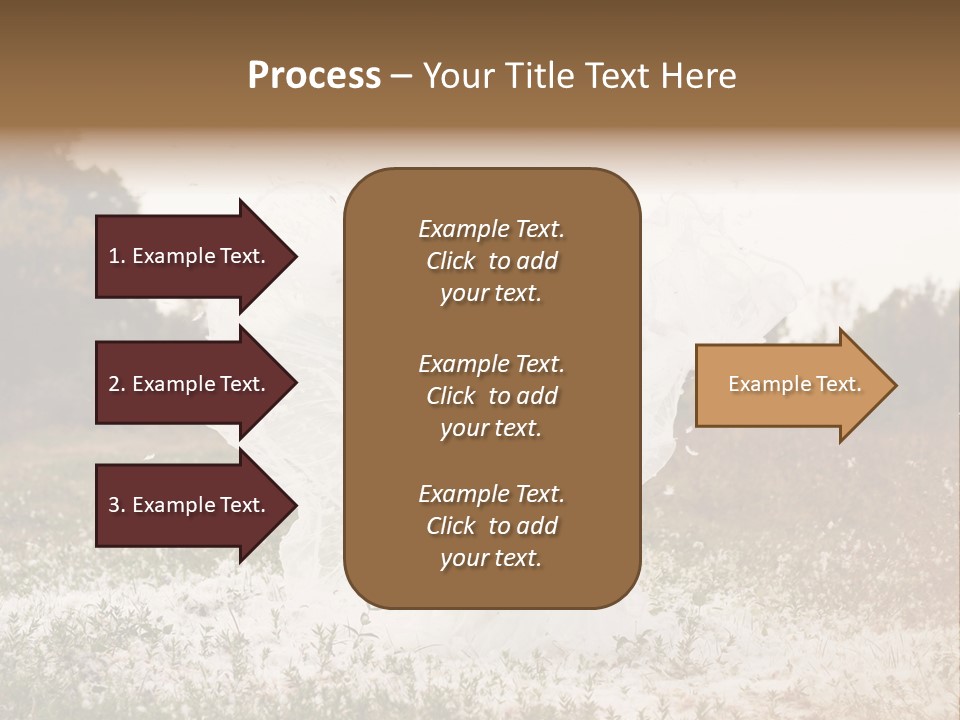 Process – Your Title Text Here

1. Example Text.

2. Example Text.

3. Example Text.

Example Text. Click to add your text.

Example Text. Click to add your text.

Example Text. Click to add your text.

Example Text.